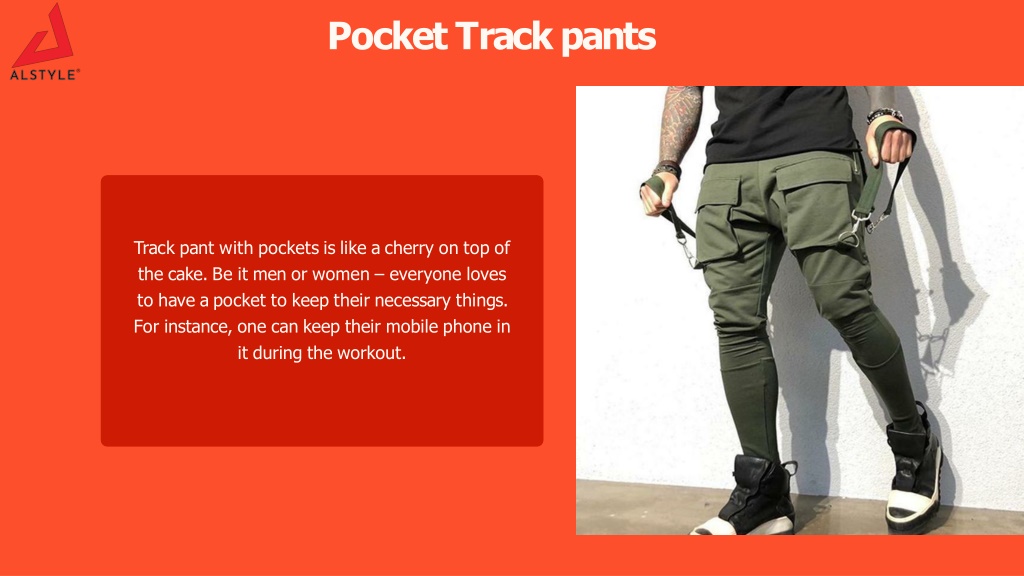 ALSTYLE®

Pocket Track pants

Track pant with pockets is like a cherry on top of the cake. Be it men or women – everyone loves to have a pocket to keep their necessary things. For instance, one can keep their mobile phone in it during the workout.